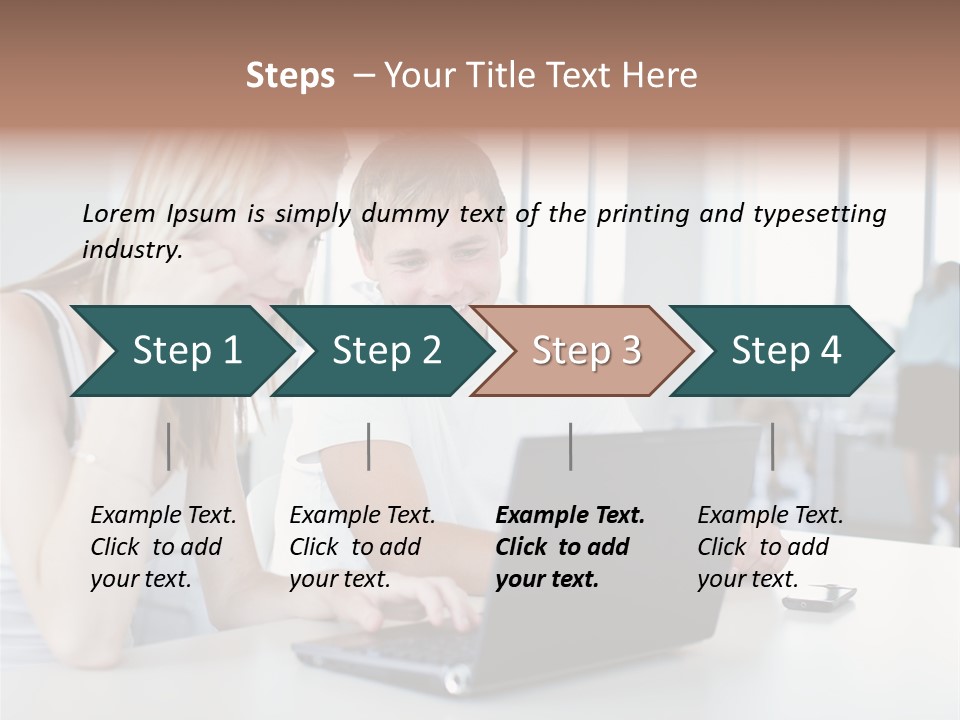 Steps – Your Title Text Here

Lorem Ipsum is simply dummy text of the printing and typesetting industry.

Step 1

Step 2

Step 3

Step 4

Example Text. Click to add your text.

Example Text. Click to add your text.

Example Text. Click to add your text.

Example Text. Click to add your text.